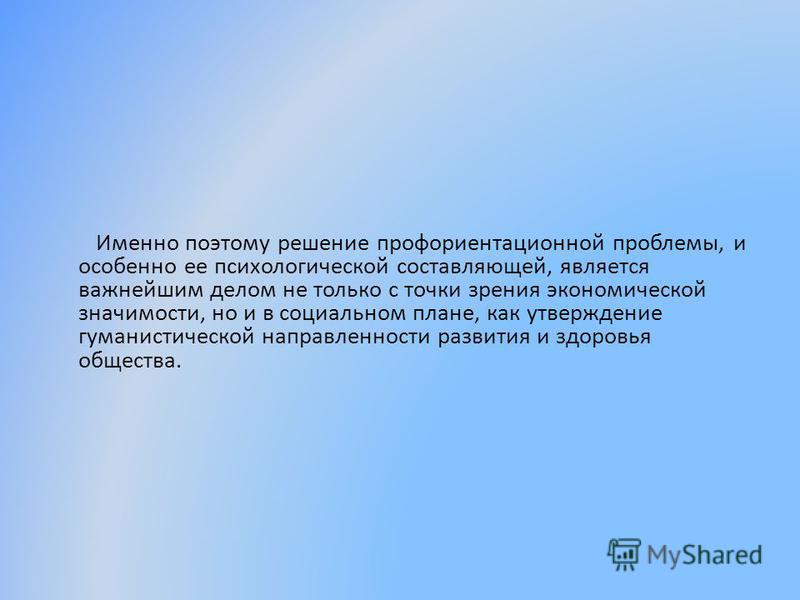 Именно поэтому решение профориентационной проблемы, и особенно ее психологической составляющей, является важнейшим делом не только с точки зрения экономической значимости, но и в социальном плане, как утверждение гуманистической направленности развития и здоровья общества.

MyShared